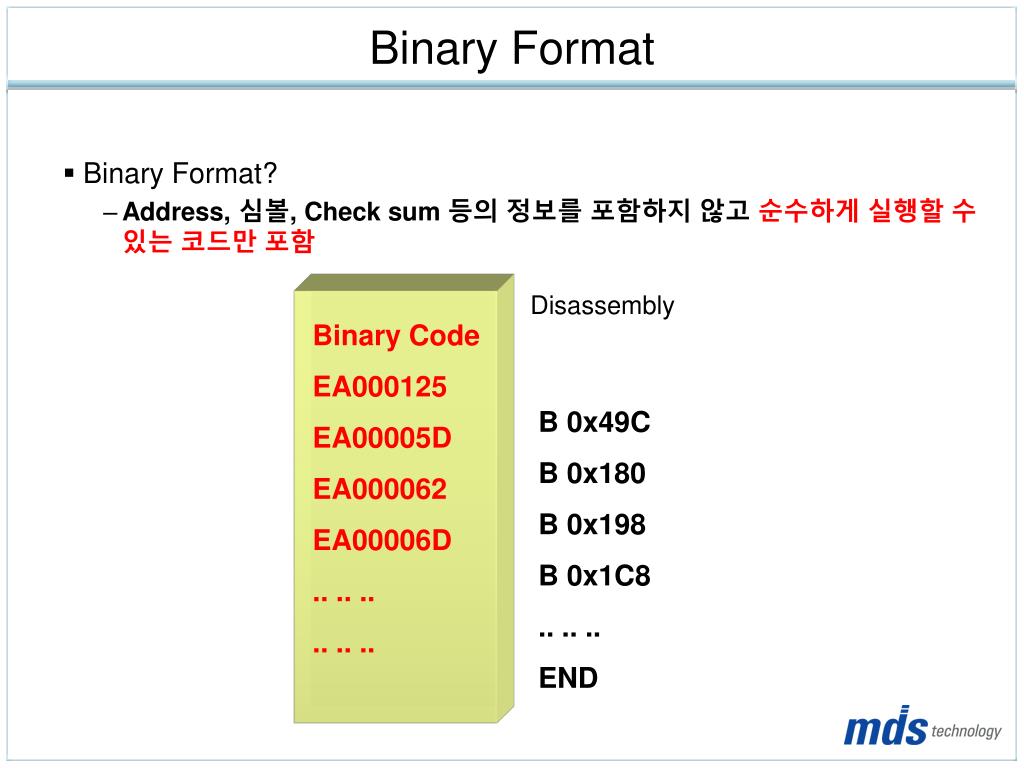 Binary Format

▪ Binary Format?

– Address, 심볼, Check sum 등의 정보를 포함하지 않고 순수하게 실행할 수 있는 코드만 포함

Binary Code
EA000125
EA00005D
EA000062
EA00006D
.. .. ..
.. .. ..

Disassembly

B 0x49C
B 0x180
B 0x198
B 0x1C8
.. .. ..
END

mds technology